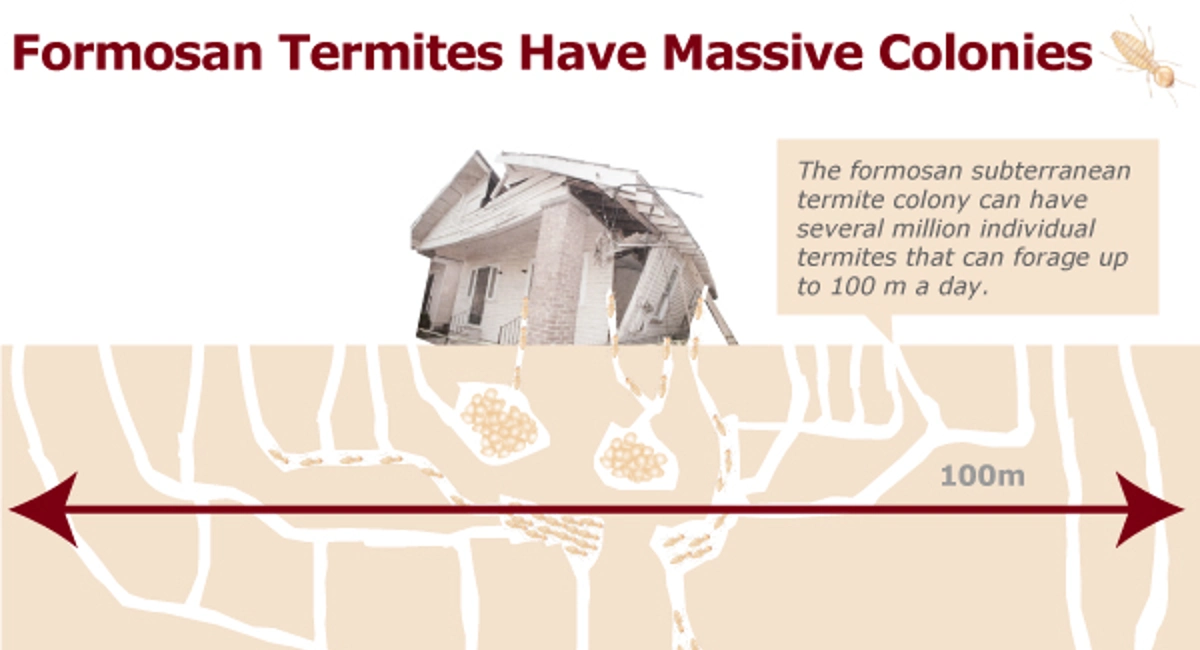 Formosan Termites Have Massive Colonies

The formosan subterranean termite colony can have several million individual termites that can forage up to 100 m a day.

100m